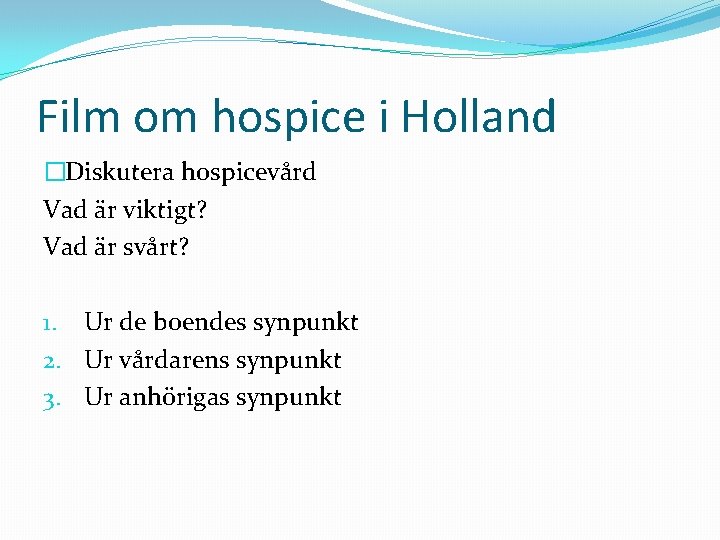 Film om hospice i Holland

□Diskutera hospicevård

Vad är viktigt?

Vad är svårt?

1. Ur de boendes synpunkt
2. Ur vårdarens synpunkt
3. Ur anhörigas synpunkt